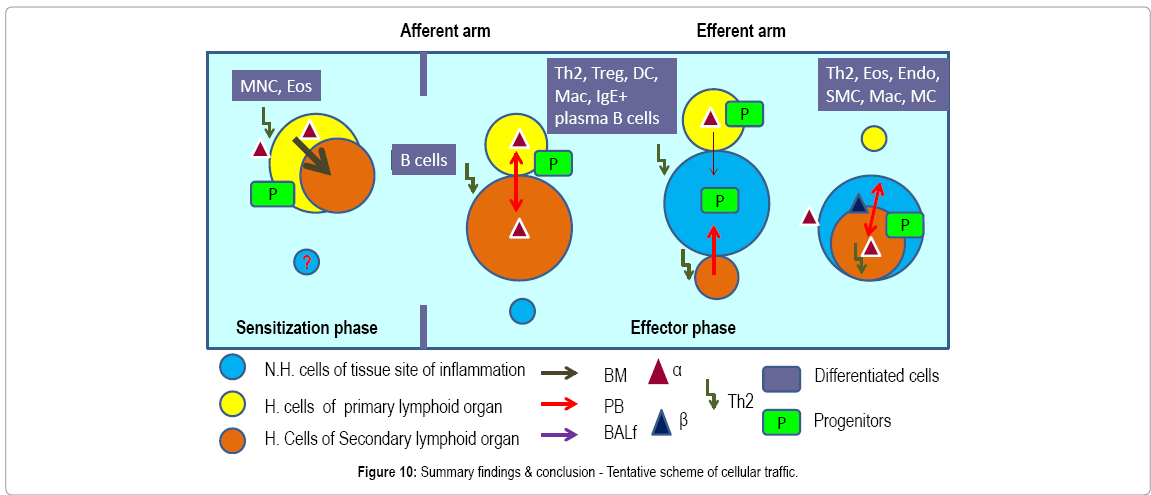 Afferent arm

Efferent arm

MNC, Eos

P

?

Sensitization phase

B cells

P

Th2, Treg, DC, Mac, IgE+ plasma B cells

P

P

Th2, Eos, Endo, SMC, Mac, MC

P

Effector phase

N.H. cells of tissue site of inflammation

H. cells of primary lymphoid organ

H. Cells of Secondary lymphoid organ

BM

PB

BALf

α

β

Th2

Differentiated cells

P

Progenitors

Figure 10: Summary findings & conclusion - Tentative scheme of cellular traffic.